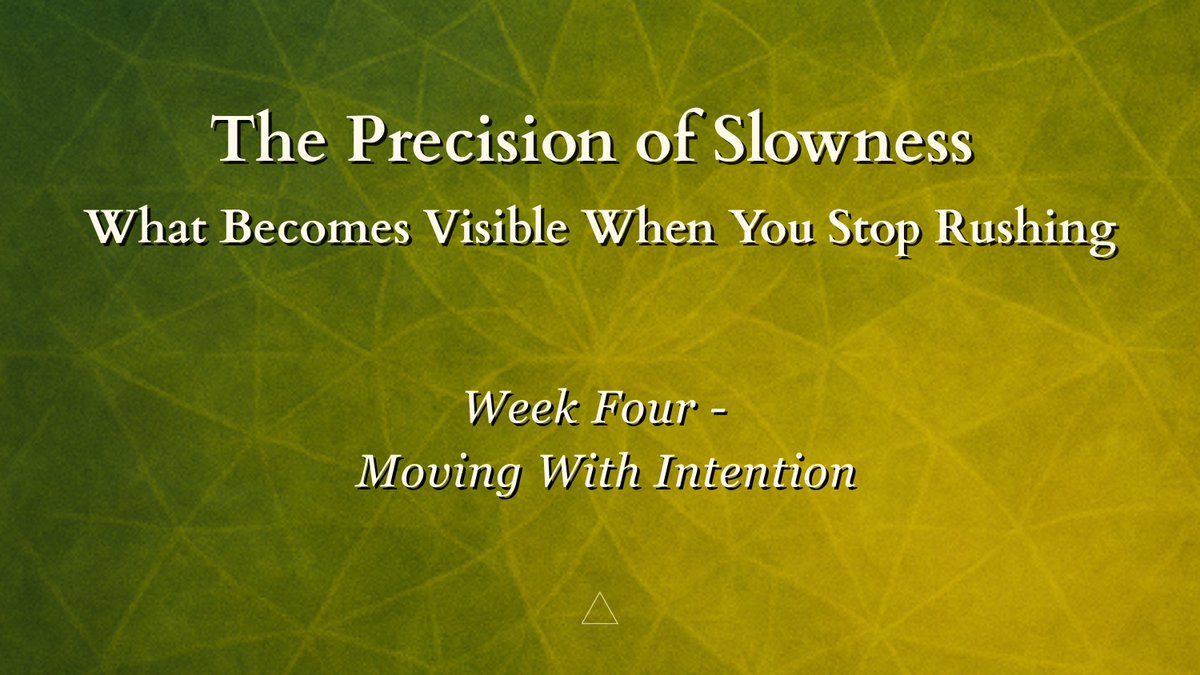 The Precision of Slowness
What Becomes Visible When You Stop Rushing

Week Four -
Moving With Intention